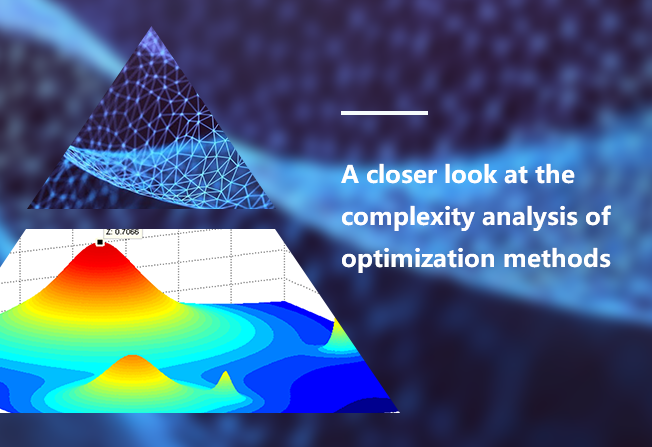 Z: 0.7066

A closer look at the complexity analysis of optimization methods